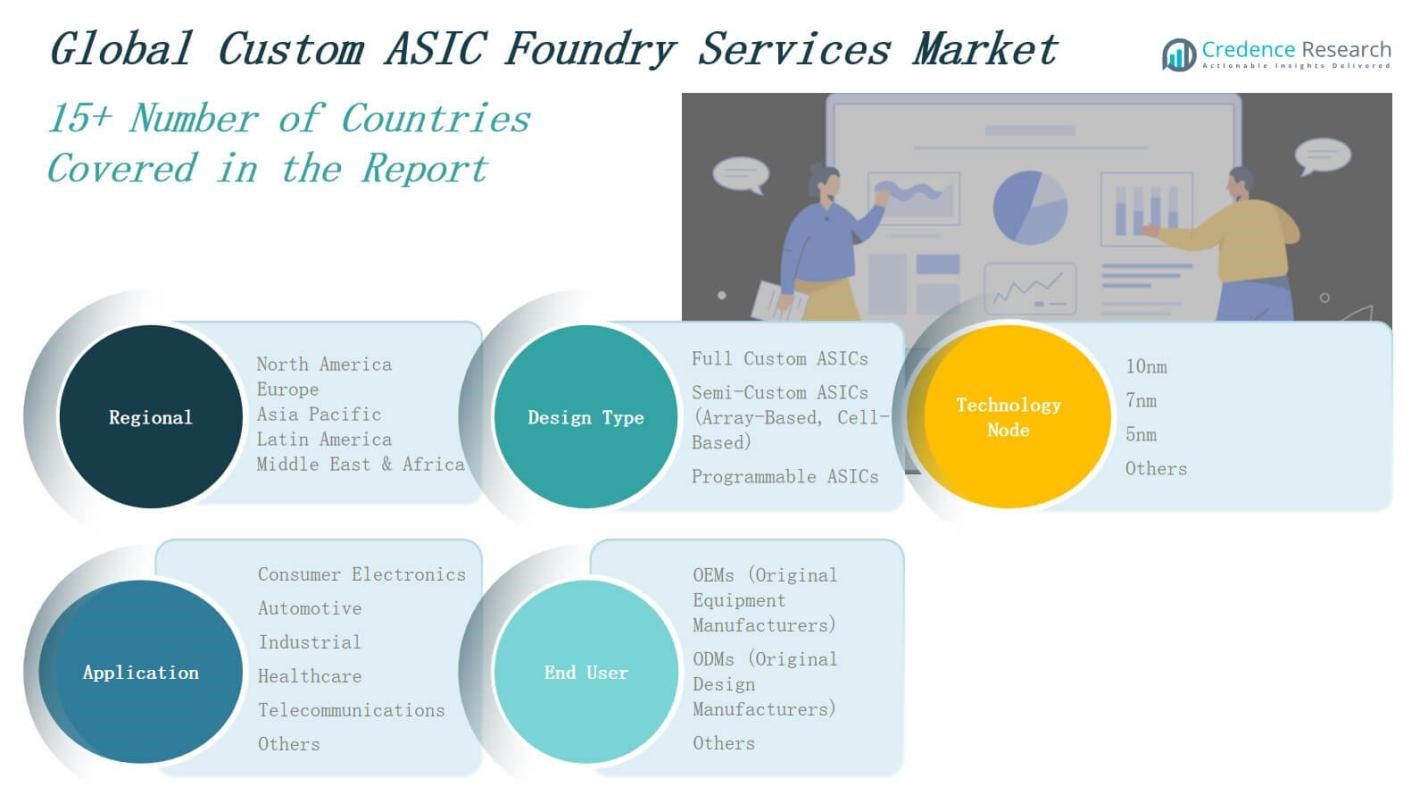 Global Custom ASIC Foundry Services Market

Credence Research
Actionable Insights Delivered

15+ Number of Countries Covered in the Report

Regional
North America
Europe
Asia Pacific
Latin America
Middle East & Africa

Design Type
Full Custom ASICs
Semi-Custom ASICs (Array-Based, Cell-Based)
Programmable ASICs

Technology Node
10nm
7nm
5nm
Others

Application
Consumer Electronics
Automotive
Industrial
Healthcare
Telecommunications
Others

End User
OEMs (Original Equipment Manufacturers)
ODMs (Original Design Manufacturers)
Others